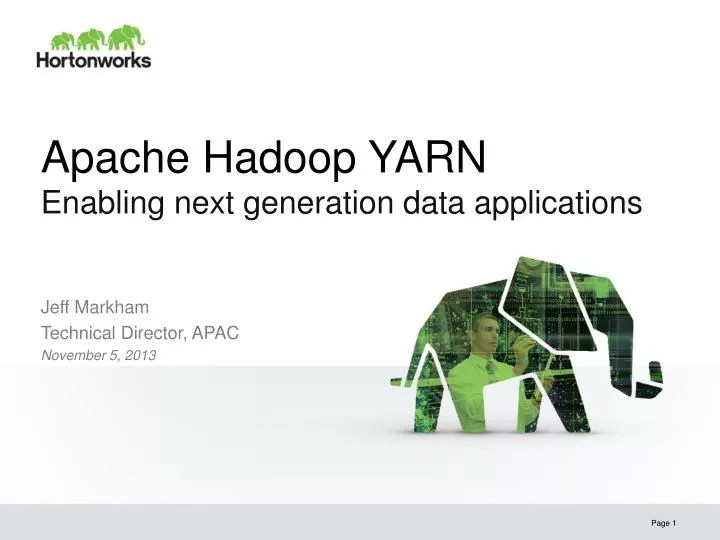 Hortonworks

Apache Hadoop YARN
Enabling next generation data applications

Jeff Markham
Technical Director, APAC
November 5, 2013

Page 1